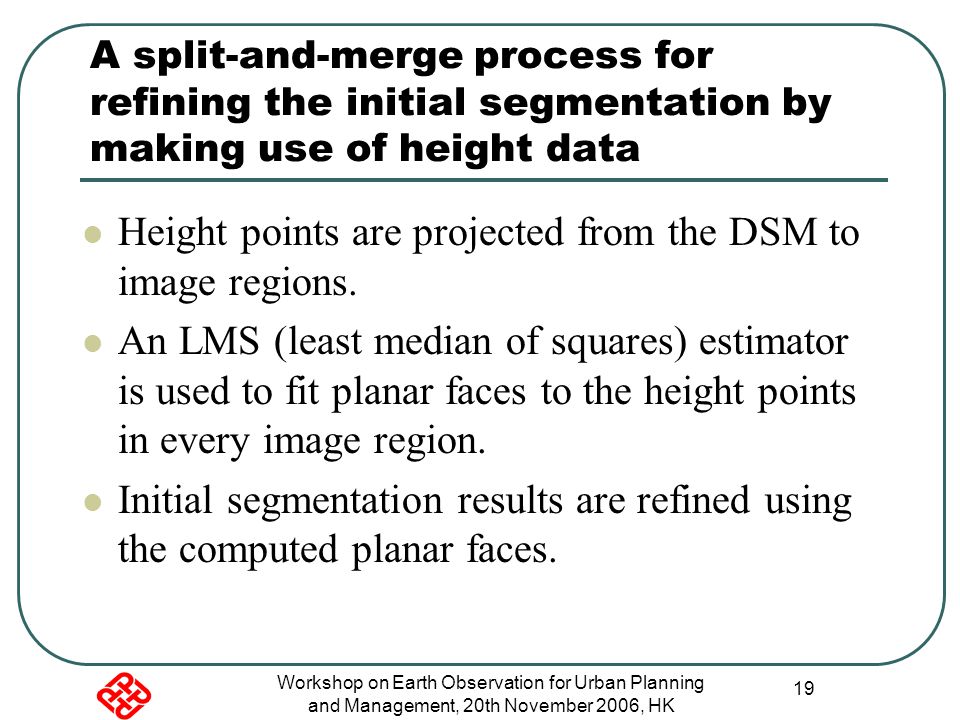 A split-and-merge process for refining the initial segmentation by making use of height data

- Height points are projected from the DSM to image regions.
- An LMS (least median of squares) estimator is used to fit planar faces to the height points in every image region.
- Initial segmentation results are refined using the computed planar faces.

Workshop on Earth Observation for Urban Planning and Management, 20th November 2006, HK

19